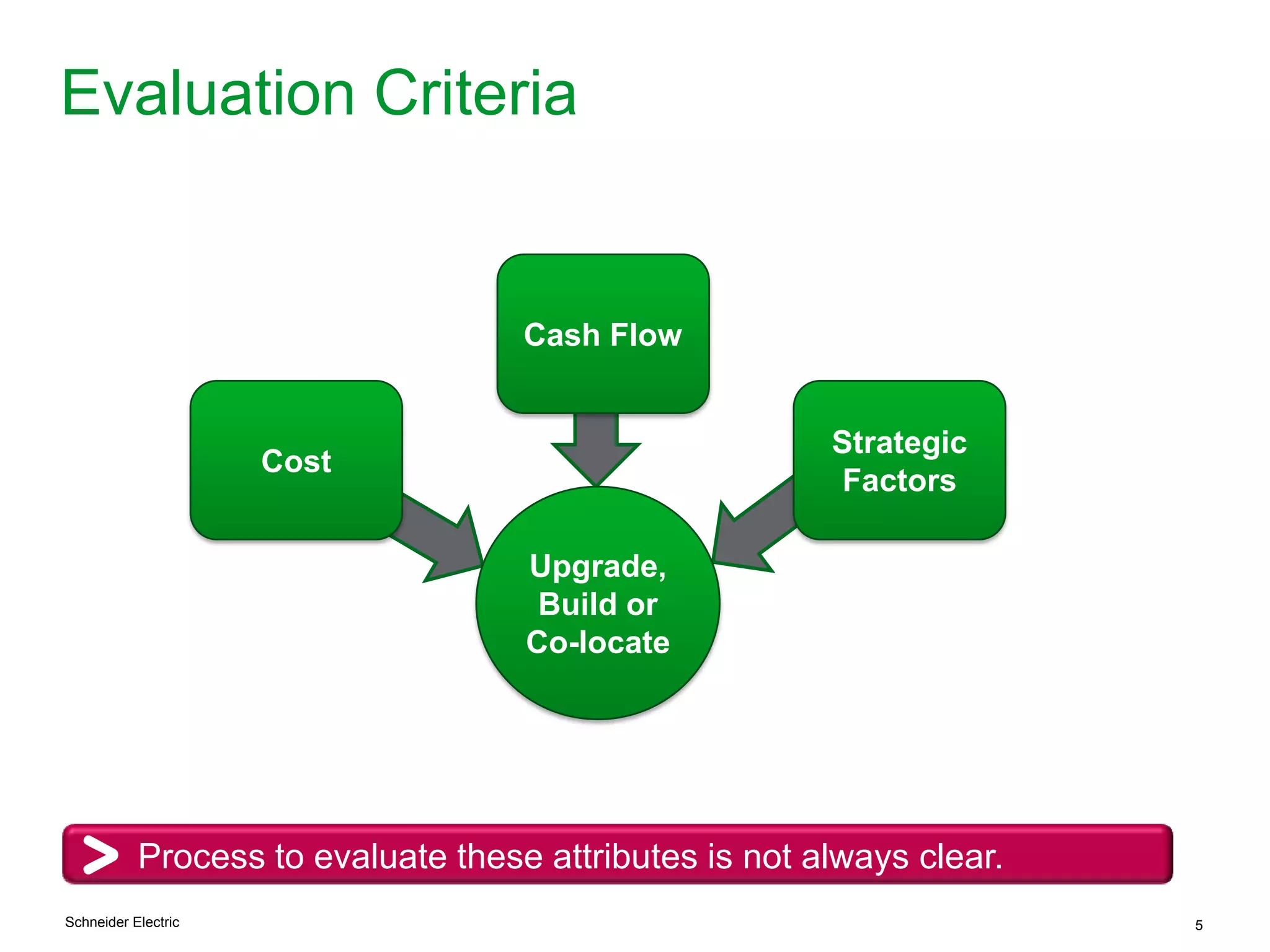 Evaluation Criteria

Cash Flow

Cost

Strategic Factors

Upgrade, Build or Co-locate

> Process to evaluate these attributes is not always clear.

Schneider Electric

5